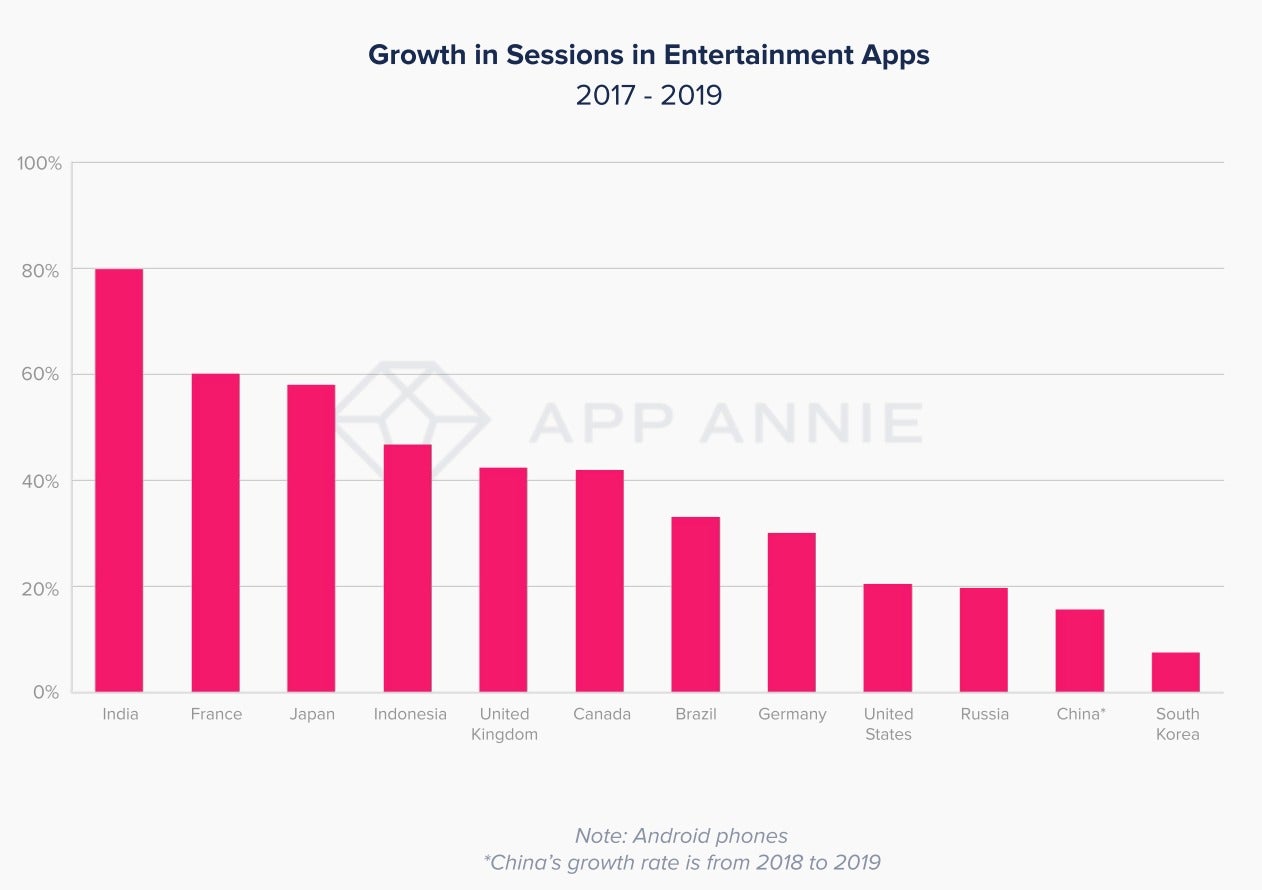 Growth in Sessions in Entertainment Apps
2017 - 2019

100%
80%
60%
40%
20%
0%

APP ANNIE

India
France
Japan
Indonesia
United Kingdom
Canada
Brazil
Germany
United States
Russia
China*
South Korea

Note: Android phones
*China's growth rate is from 2018 to 2019